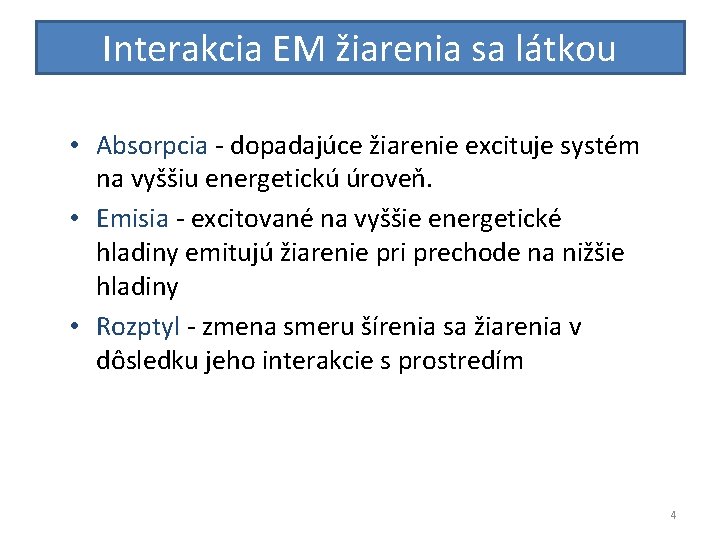 Interakcia EM žiarenia sa látkou

• Absorpcia - dopadajúce žiarenie excituje systém na vyššiu energetickú úroveň.
• Emisia - excitované na vyššie energetické hladiny emitujú žiarenie pri prechode na nižšie hladiny
• Rozptyl - zmena smeru šírenia sa žiarenia v dôsledku jeho interakcie s prostredím

4